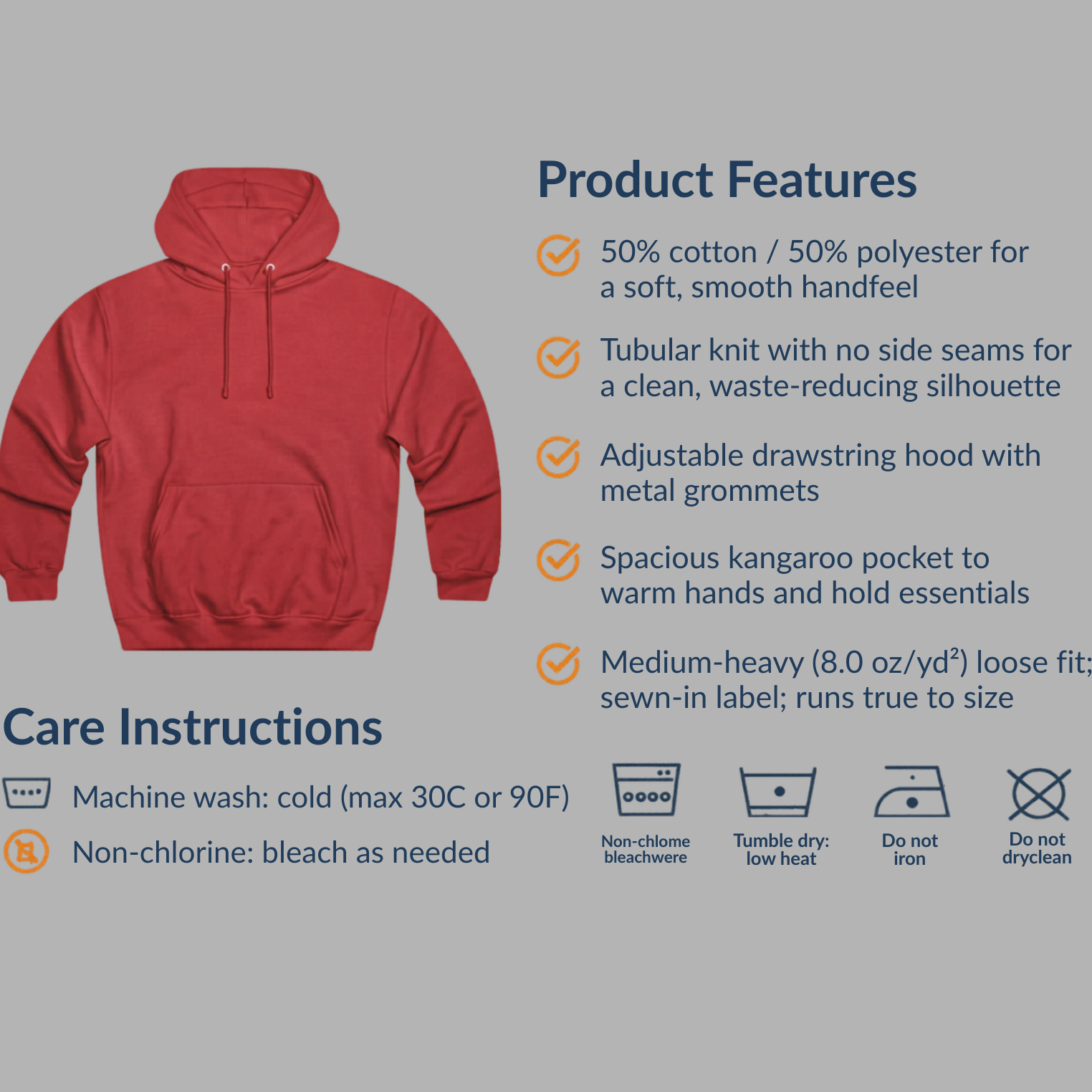 Product Features

50% cotton / 50% polyester for a soft, smooth handfeel

Tubular knit with no side seams for a clean, waste-reducing silhouette

Adjustable drawstring hood with metal grommets

Spacious kangaroo pocket to warm hands and hold essentials

Medium-heavy (8.0 oz/yd²) loose fit; sewn-in label; runs true to size

Care Instructions

Machine wash: cold (max 30C or 90F)

Non-chlorine: bleach as needed

Non-chlome bleachwere

Tumble dry: low heat

Do not iron

Do not dryclean